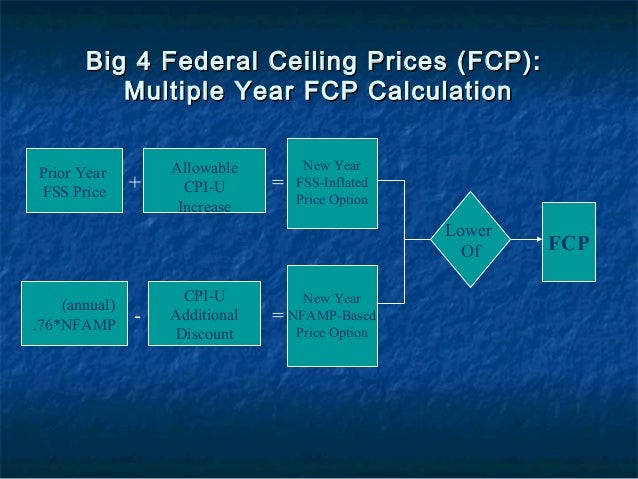 Big 4 Federal Ceiling Prices (FCP): Multiple Year FCP Calculation

Prior Year FSS Price

+

Allowable CPI-U Increase

=

New Year FSS-Inflated Price Option

(annual) .76*NFAMP

-

CPI-U Additional Discount

=

New Year NFAMP-Based Price Option

Lower Of

FCP